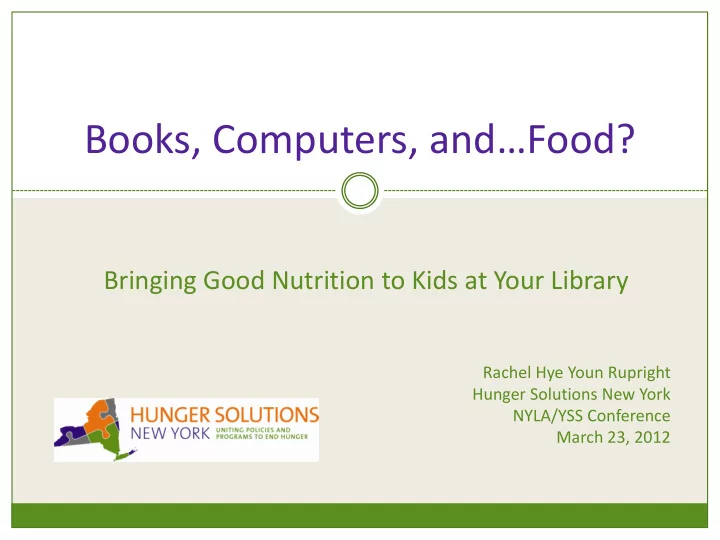 Books, Computers, and…Food?

Bringing Good Nutrition to Kids at Your Library

Rachel Hye Youn Rupright
Hunger Solutions New York
NYLA/YSS Conference
March 23, 2012

HUNGER SOLUTIONS
NEW YORK UNITING POLICIES AND PROGRAMS TO END HUNGER